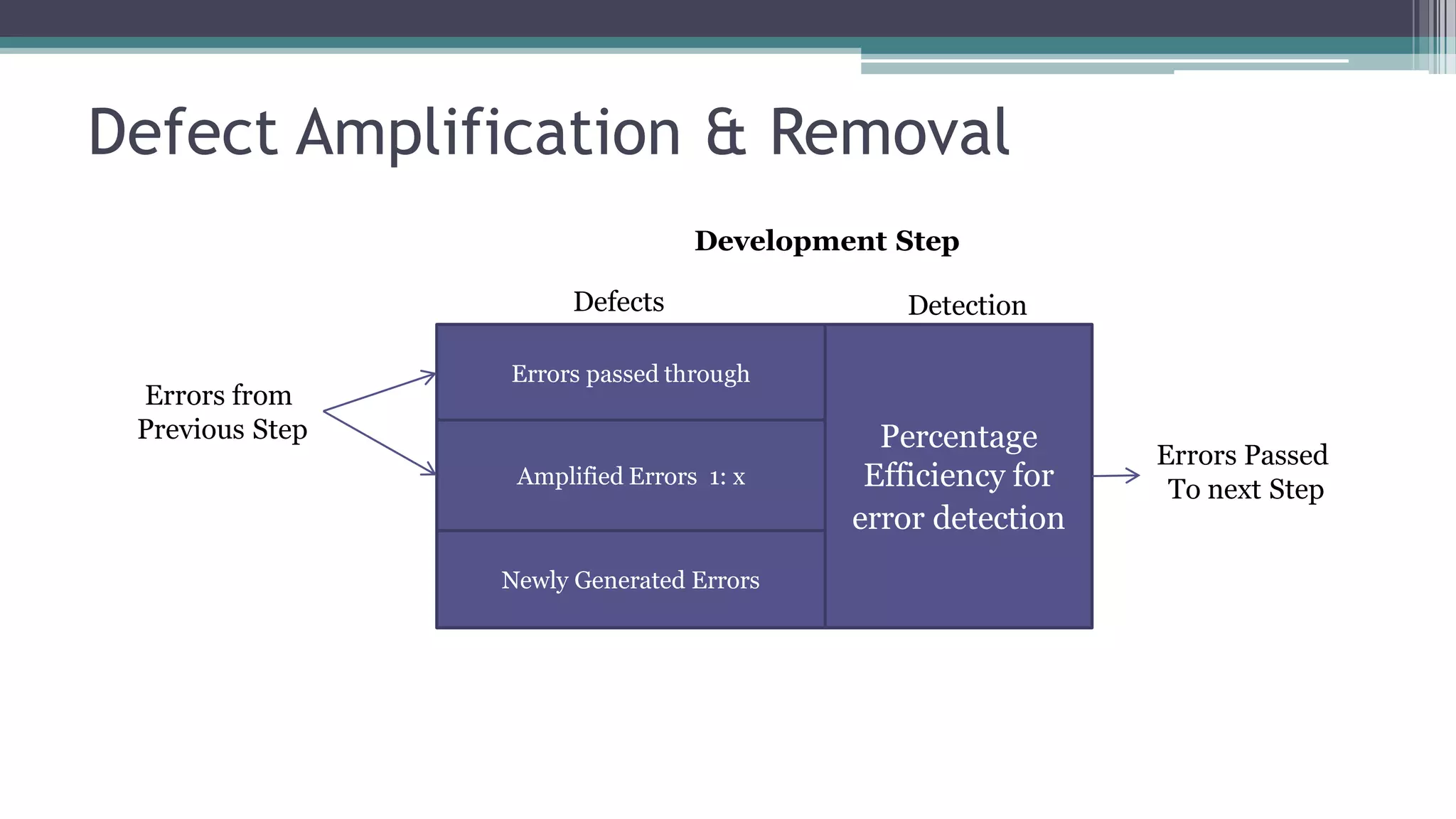 Defect Amplification & Removal

Development Step

Defects

Detection

Errors from Previous Step

Errors passed through

Amplified Errors 1: x

Newly Generated Errors

Percentage Efficiency for error detection

Errors Passed To next Step